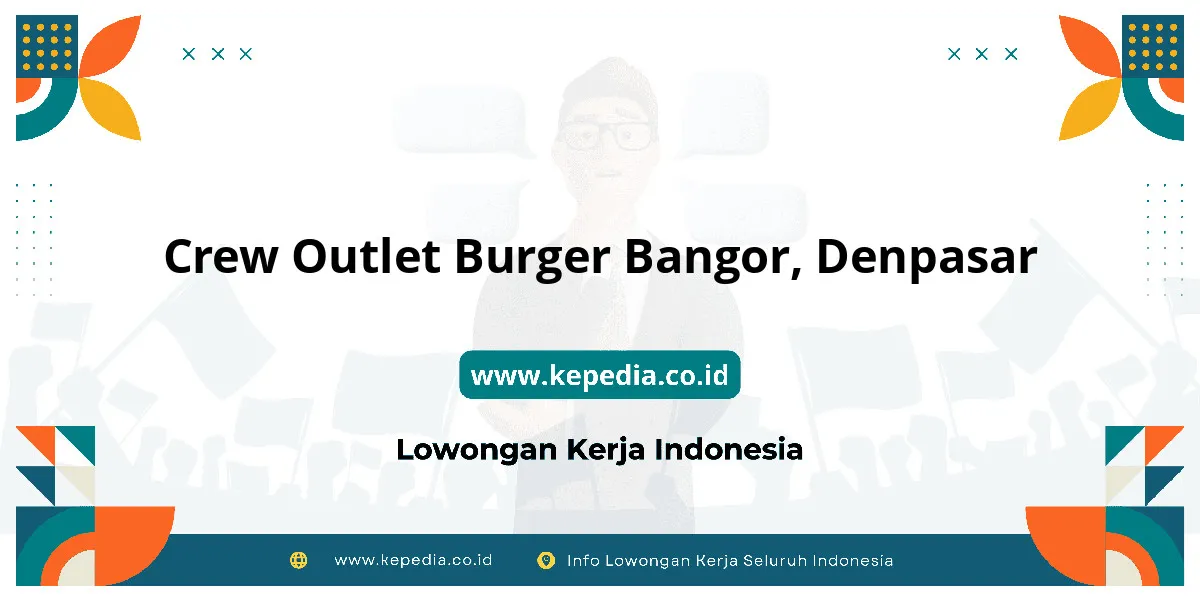 Crew Outlet Burger Bangor, Denpasar

www.kepedia.co.id

Lowongan Kerja Indonesia

www.kepedia.co.id Info Lowongan Kerja Seluruh Indonesia